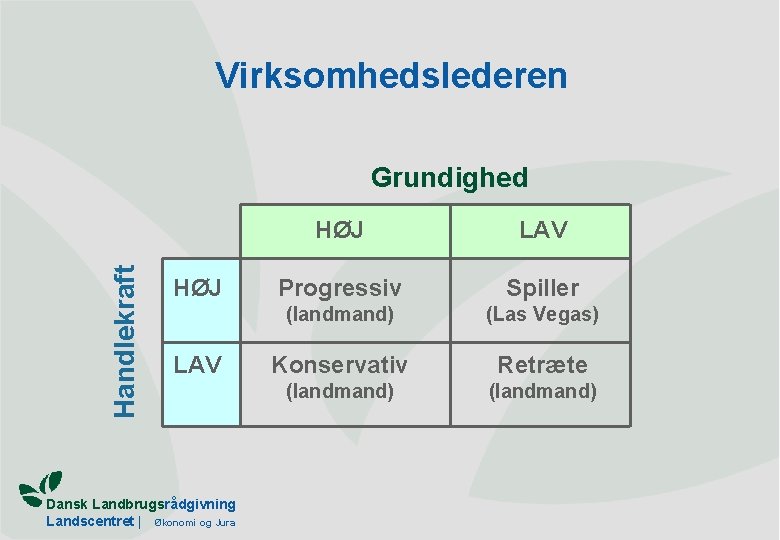 Virksomhedslederen

Grundighed

Handlekraft

|  | HØJ | LAV |
|---|---|---|
| HØJ | Progressiv (landmand) | Spiller (Las Vegas) |
| LAV | Konservativ (landmand) | Retræte (landmand) |

Dansk Landbrugsrådgivning
Landscentret | Økonomi og Jura